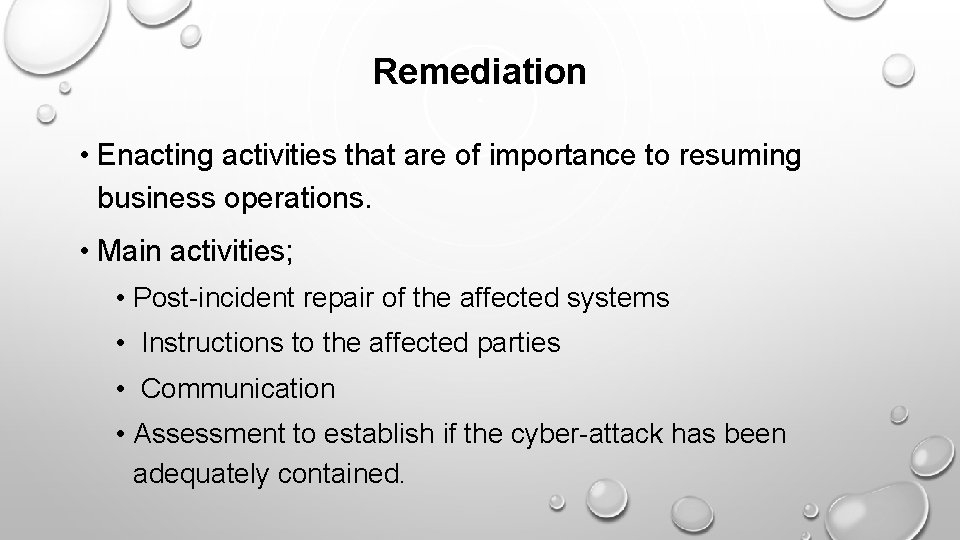 Remediation

• Enacting activities that are of importance to resuming business operations.

• Main activities;

• Post-incident repair of the affected systems

• Instructions to the affected parties

• Communication

• Assessment to establish if the cyber-attack has been adequately contained.